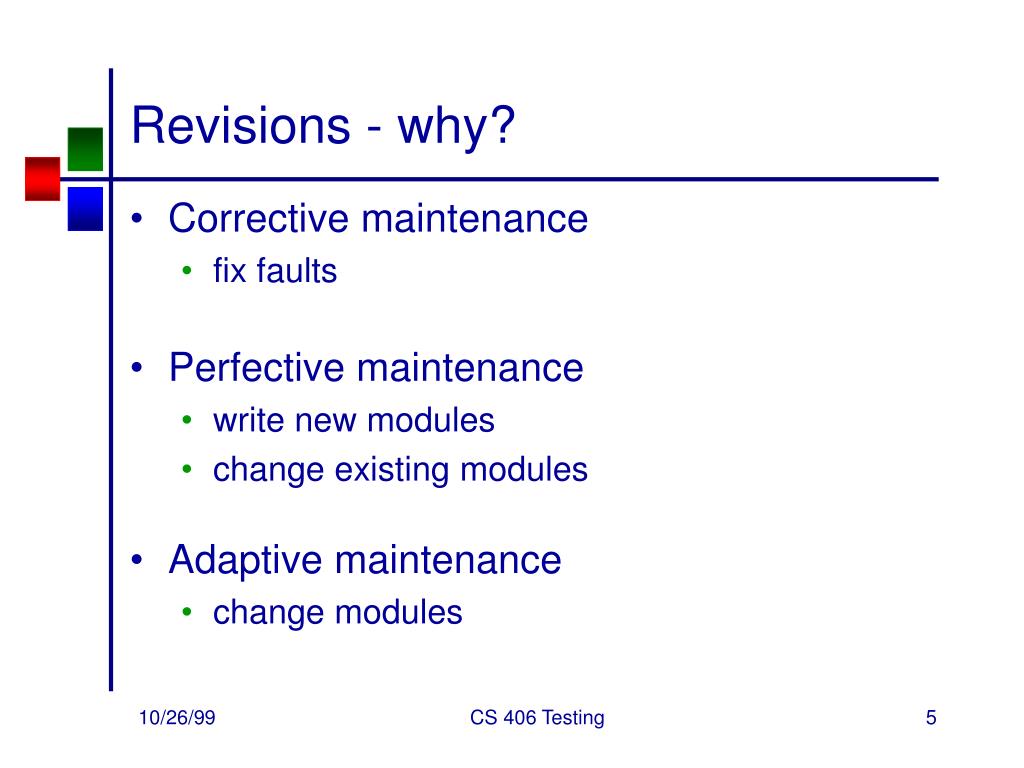 Revisions - why?

• Corrective maintenance
  • fix faults

• Perfective maintenance
  • write new modules
  • change existing modules

• Adaptive maintenance
  • change modules

10/26/99

CS 406 Testing

5